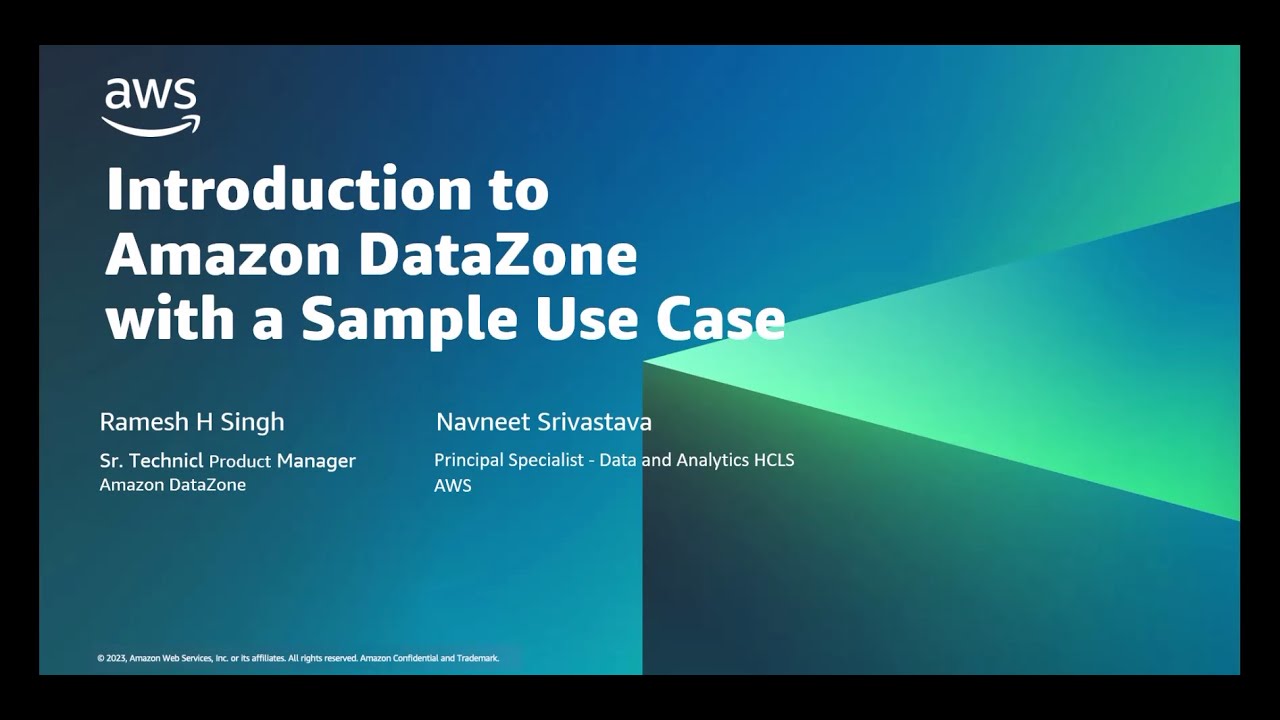 aws

Introduction to Amazon DataZone with a Sample Use Case

Ramesh H Singh
Sr. Technicl Product Manager
Amazon DataZone

Navneet Srivastava
Principal Specialist - Data and Analytics HCLS
AWS

© 2023, Amazon Web Services, Inc. or its affiliates. All rights reserved. Amazon Confidential and Trademark.